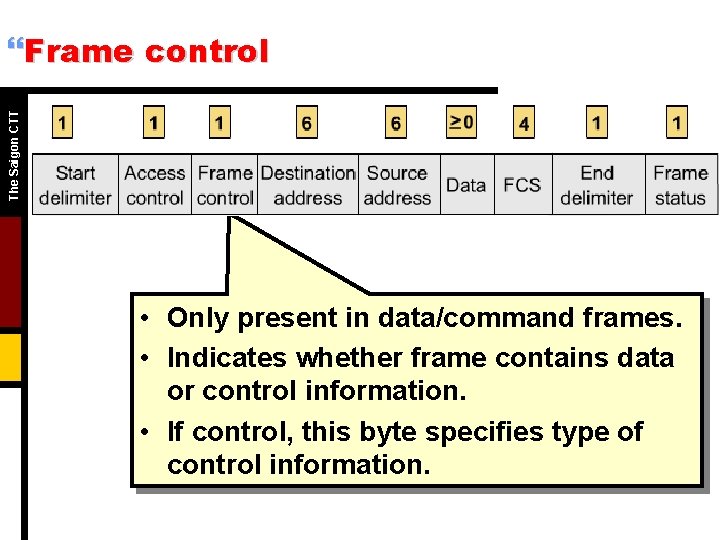 “Frame control

The Saigon CTT

| 1 | 1 | 1 | 6 | 6 | $\geq 0$ | 4 | 1 | 1 |
|---|---|---|---|---|---|---|---|---|
| Start delimiter | Access control | Frame control | Destination address | Source address | Data | FCS | End delimiter | Frame status |

• Only present in data/command frames.
• Indicates whether frame contains data or control information.
• If control, this byte specifies type of control information.